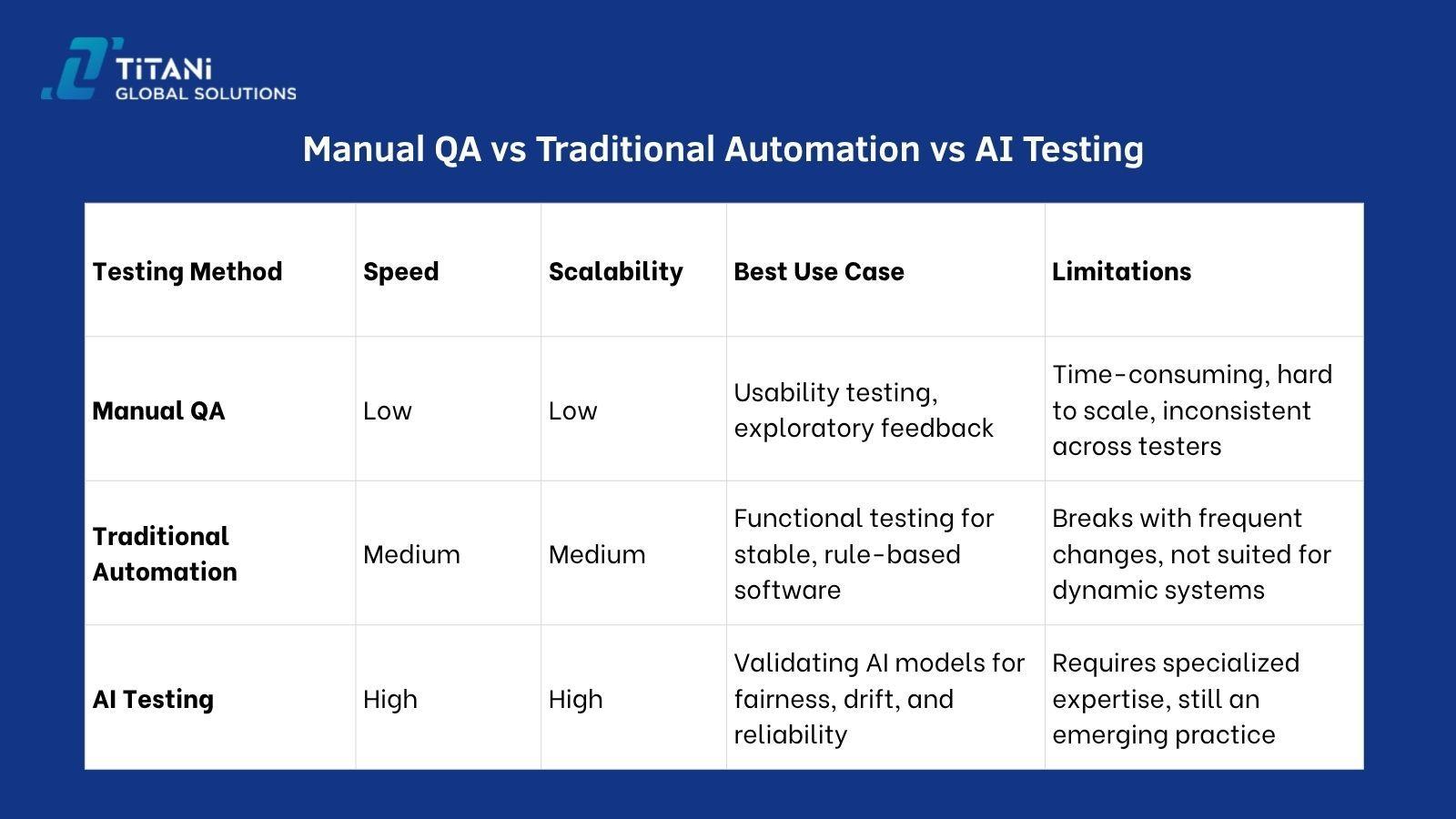 TiTANi
GLOBAL SOLUTIONS

Manual QA vs Traditional Automation vs AI Testing

| Testing Method | Speed | Scalability | Best Use Case | Limitations |
|---|---|---|---|---|
| Manual QA | Low | Low | Usability testing, exploratory feedback | Time-consuming, hard to scale, inconsistent across testers |
| Traditional Automation | Medium | Medium | Functional testing for stable, rule-based software | Breaks with frequent changes, not suited for dynamic systems |
| AI Testing | High | High | Validating AI models for fairness, drift, and reliability | Requires specialized expertise, still an emerging practice |